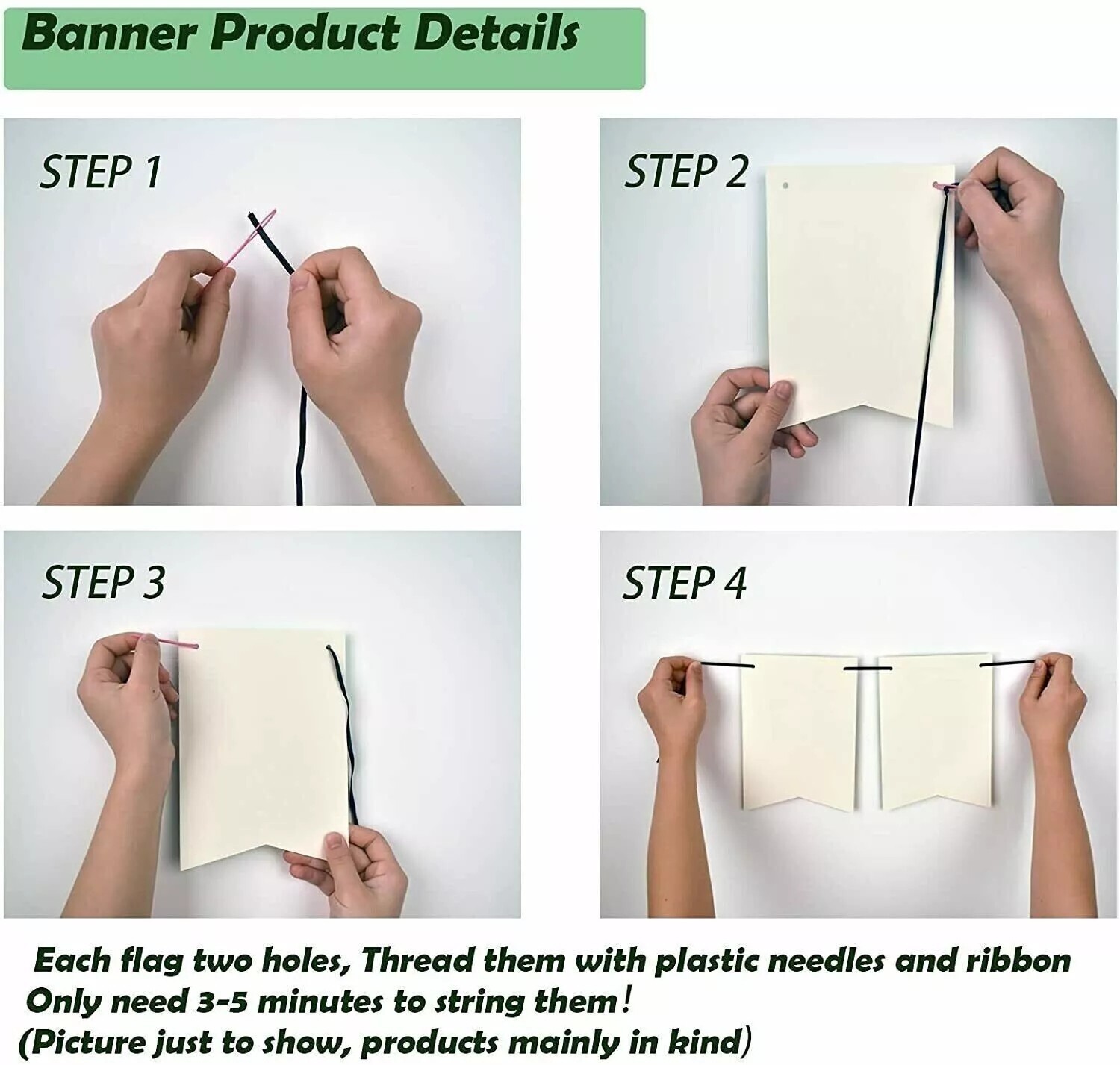 Banner Product Details

STEP 1

STEP 2

STEP 3

STEP 4

Each flag two holes, Thread them with plastic needles and ribbon
Only need 3-5 minutes to string them!
(Picture just to show, products mainly in kind)